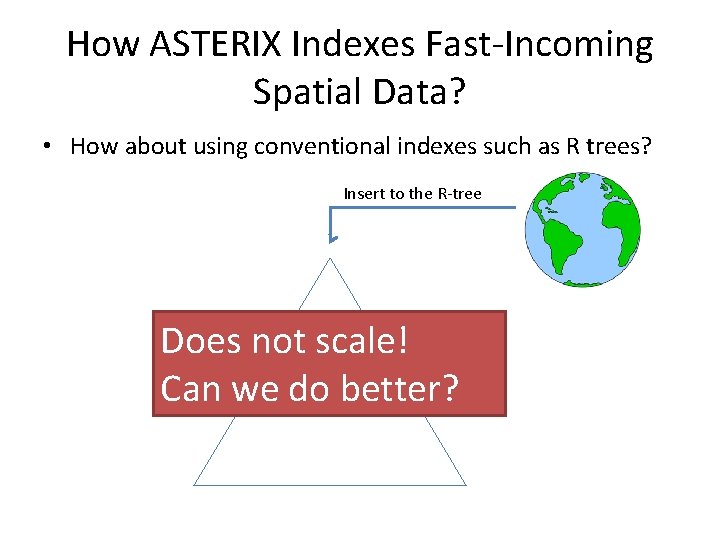 How ASTERIX Indexes Fast-Incoming Spatial Data?

• How about using conventional indexes such as R trees?

Insert to the R-tree

Does not scale!
Can we do better?